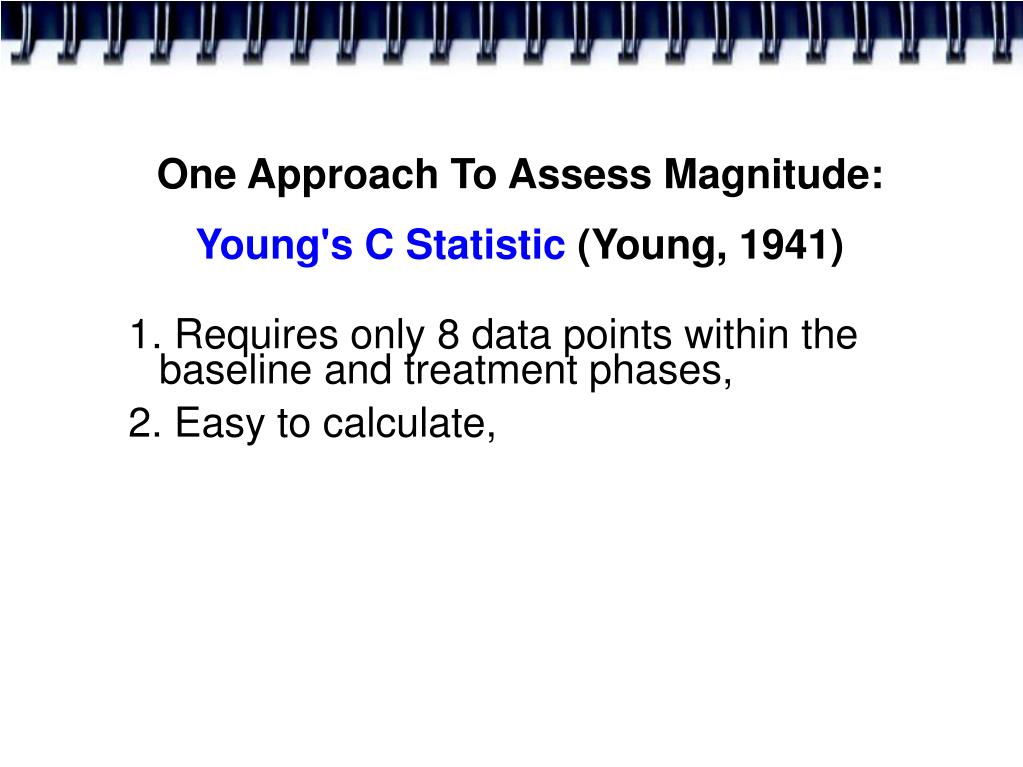 One Approach To Assess Magnitude:

Young's C Statistic (Young, 1941)

1. Requires only 8 data points within the baseline and treatment phases,

2. Easy to calculate,